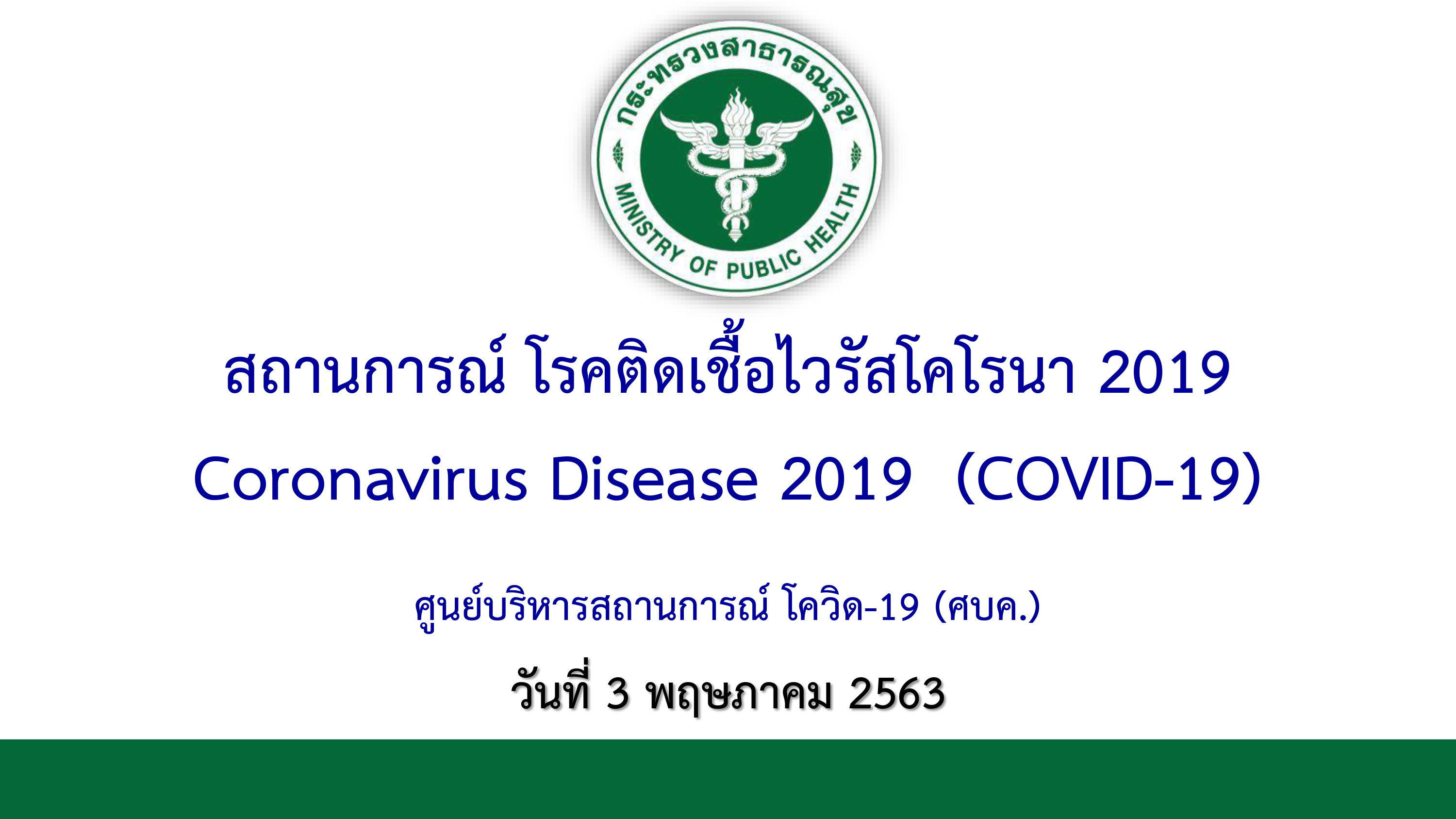 กระทรวงสาธารณสุข
MINISTRY OF PUBLIC HEALTH

สถานการณ์ โรคติดเชื้อไวรัสโคโรนา 2019
Coronavirus Disease 2019 (COVID-19)

ศูนย์บริหารสถานการณ์ โควิด-19 (ศบค.)

วันที่ 3 พฤษภาคม 2563